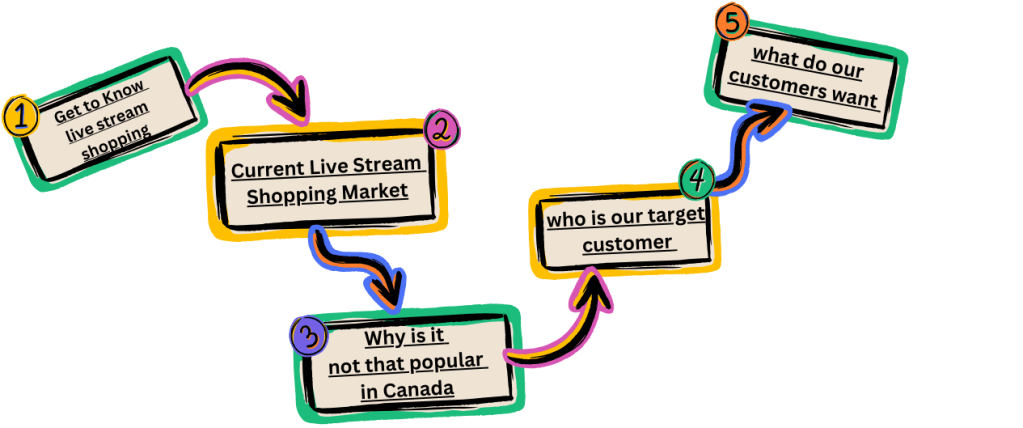 1
Get to Know live stream shopping

2
Current Live Stream Shopping Market

3
Why is it not that popular in Canada

4
who is our target customer

5
what do our customers want